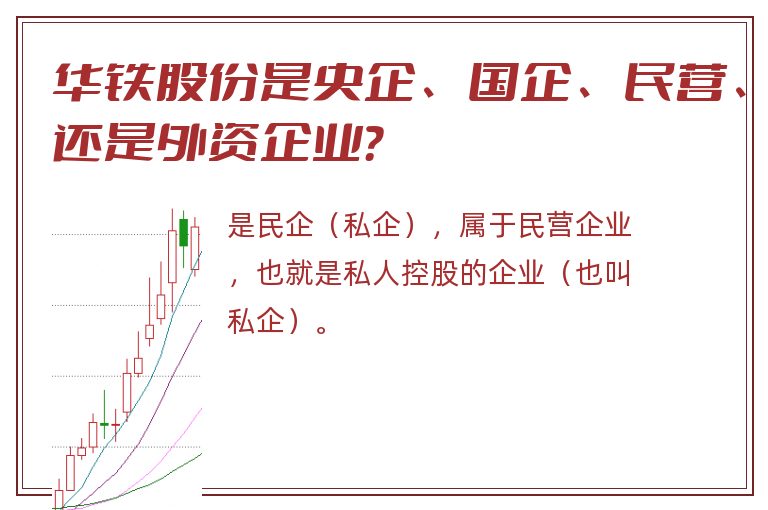 华铁股份是央企、国企、民营、还是外资企业?

是民企（私企），属于民营企业，也就是私人控股的企业（也叫私企）。